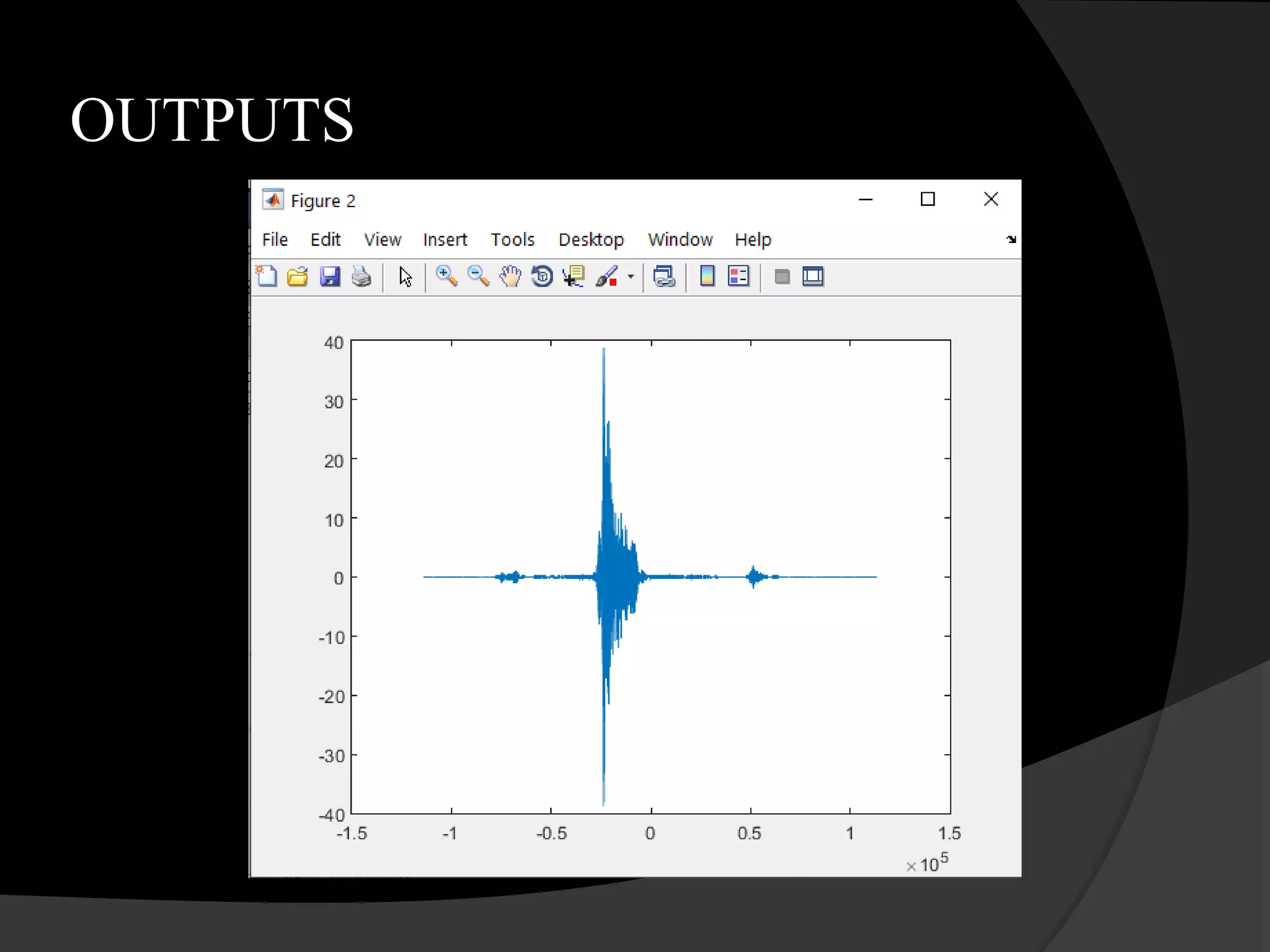 OUTPUTS

Figure 2

File Edit View Insert Tools Desktop Window Help

40
30
20
10
0
-10
-20
-30
-40

-1.5 -1 -0.5 0 0.5 1 1.5

$\times 10^5$